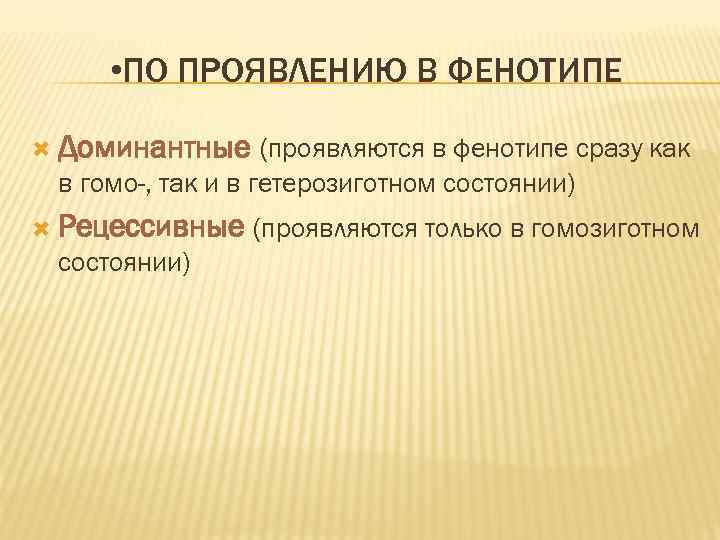 •ПО ПРОЯВЛЕНИЮ В ФЕНОТИПЕ

Доминантные (проявляются в фенотипе сразу как в гомо-, так и в гетерозиготном состоянии)

Рецессивные (проявляются только в гомозиготном состоянии)